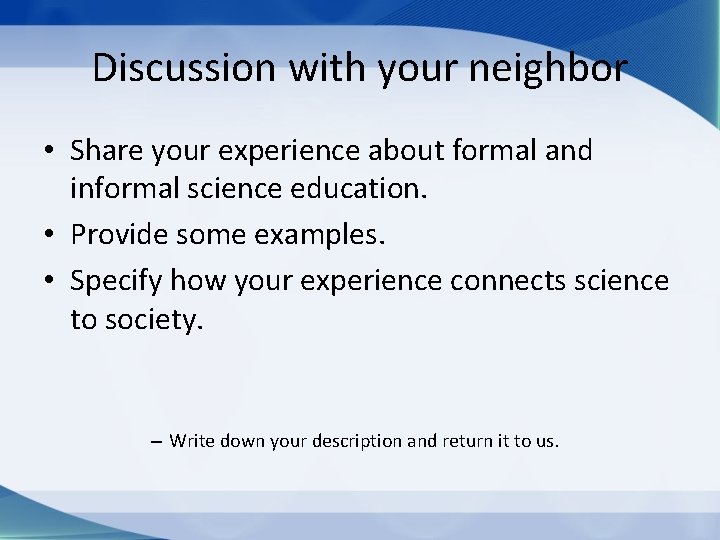 Discussion with your neighbor

• Share your experience about formal and informal science education.
• Provide some examples.
• Specify how your experience connects science to society.

– Write down your description and return it to us.